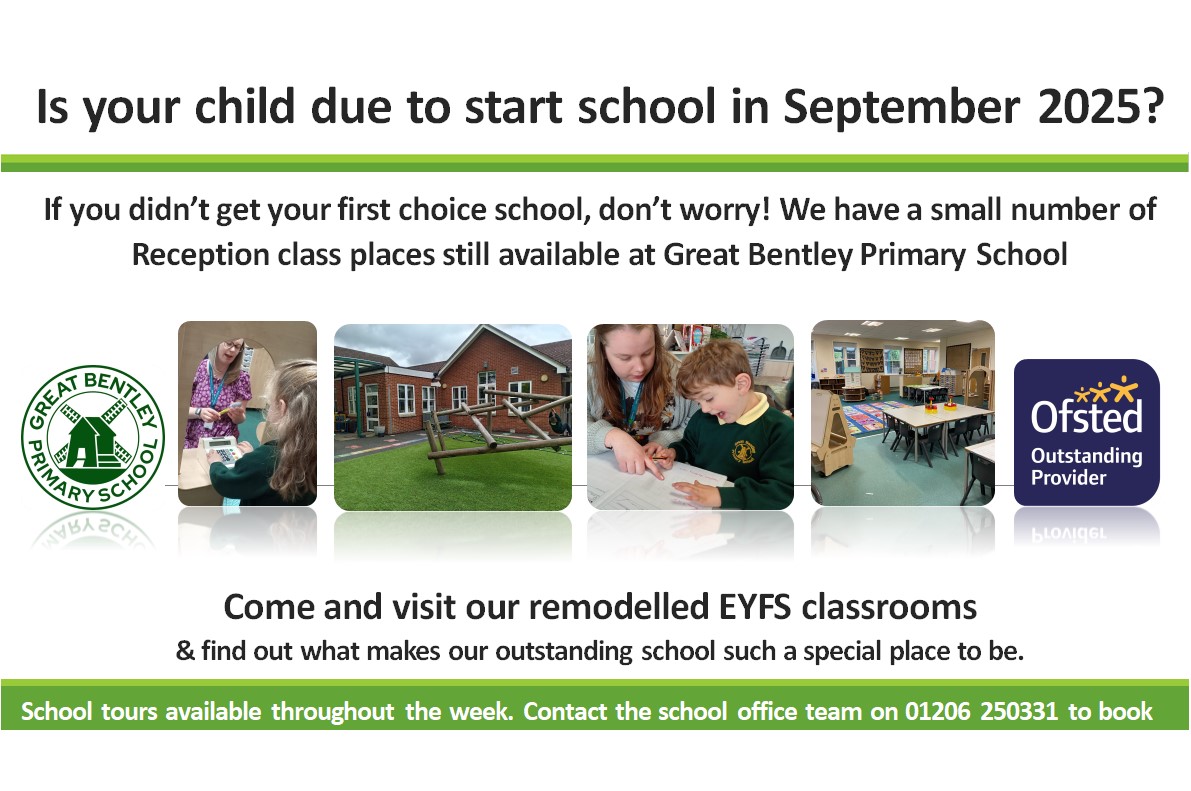 Is your child due to start school in September 2025?

If you didn't get your first choice school, don't worry! We have a small number of Reception class places still available at Great Bentley Primary School

GREAT BENTLEY PRIMARY SCHOOL

Ofsted Outstanding Provider

Come and visit our remodelled EYFS classrooms

& find out what makes our outstanding school such a special place to be.

School tours available throughout the week. Contact the school office team on 01206 250331 to book